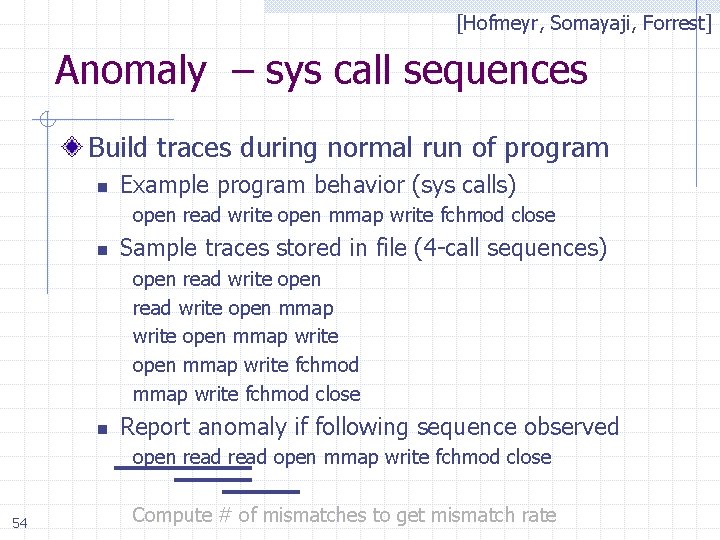 [Hofmeyr, Somayaji, Forrest]

Anomaly – sys call sequences

Build traces during normal run of program

Example program behavior (sys calls)
open read write open mmap write fchmod close

Sample traces stored in file (4-call sequences)
open read write open
read write open mmap
write open mmap write
open mmap write fchmod
mmap write fchmod close

Report anomaly if following sequence observed
open read read open mmap write fchmod close

Compute # of mismatches to get mismatch rate

54